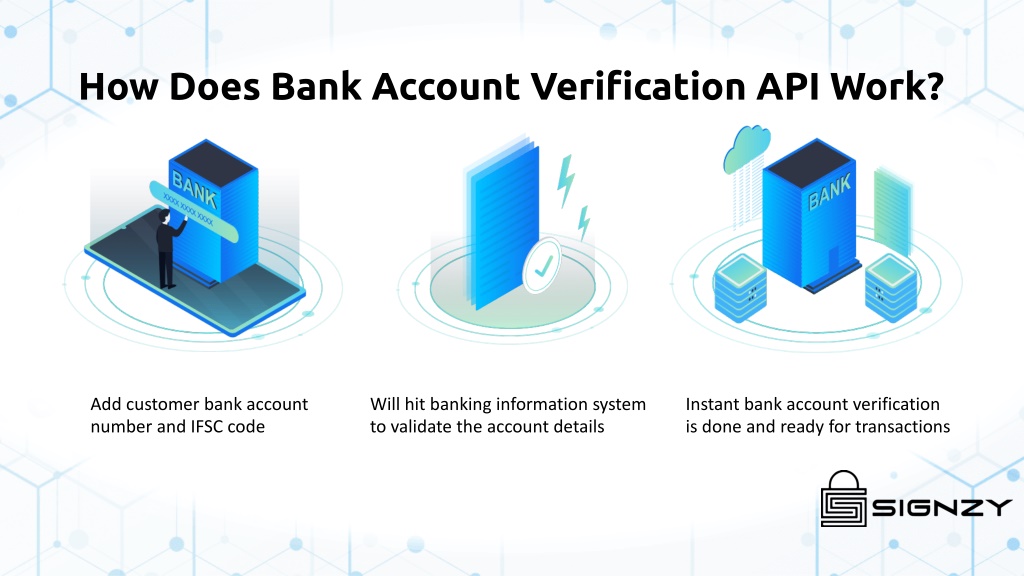 How Does Bank Account Verification API Work?

BANK

XXXX XXXX XXXX

BANK

Add customer bank account number and IFSC code

Will hit banking information system to validate the account details

Instant bank account verification is done and ready for transactions

SIGNZY